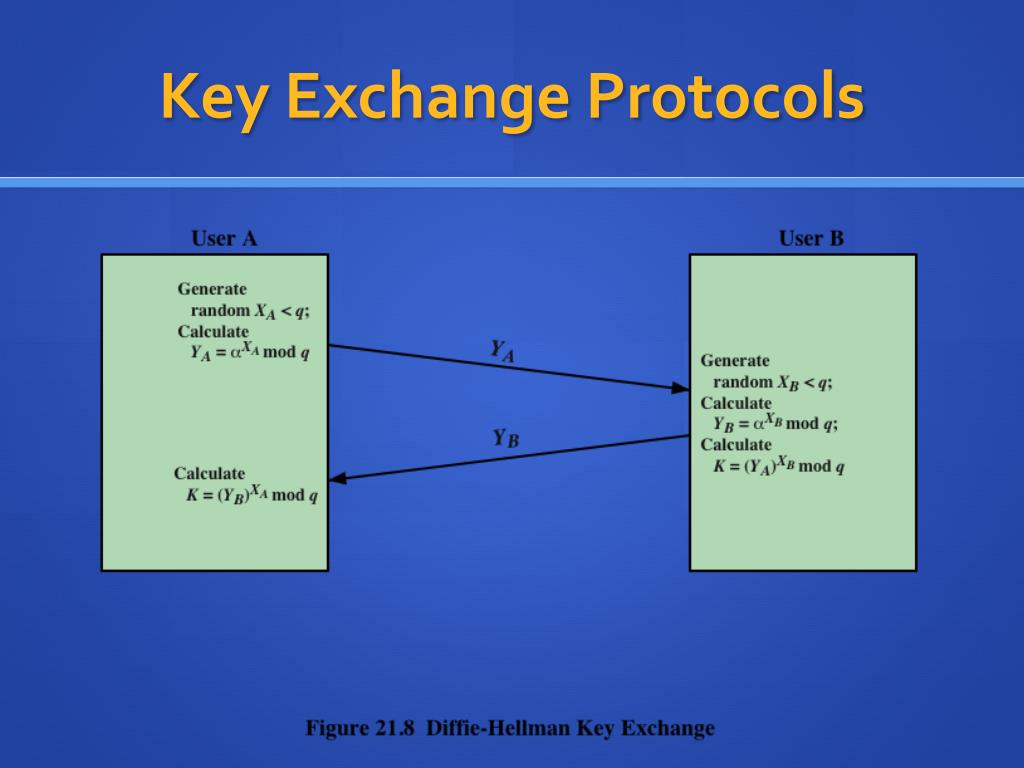 Key Exchange Protocols

User A

Generate random $X_A < q$;
Calculate $Y_A = \alpha^{X_A} \bmod q$

Calculate $K = (Y_B)^{X_A} \bmod q$

$Y_A$

$Y_B$

User B

Generate random $X_B < q$;
Calculate $Y_B = \alpha^{X_B} \bmod q$;
Calculate $K = (Y_A)^{X_B} \bmod q$

Figure 21.8 Diffie-Hellman Key Exchange